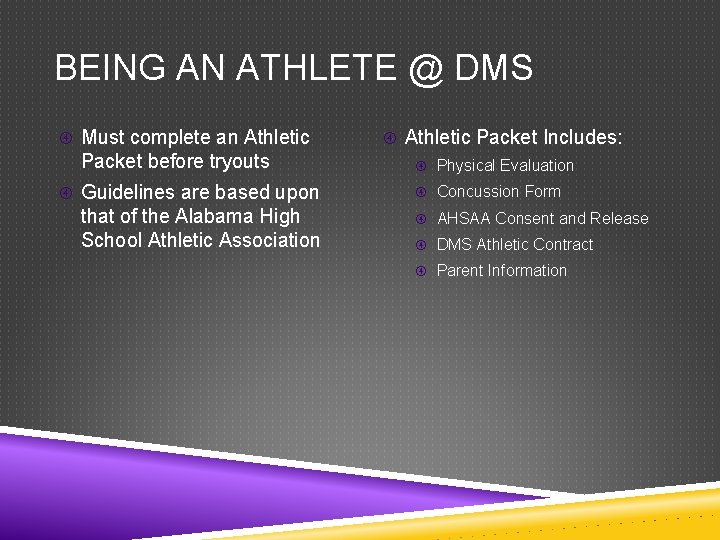 BEING AN ATHLETE @ DMS

Must complete an Athletic Packet before tryouts

Guidelines are based upon that of the Alabama High School Athletic Association

Athletic Packet Includes:

Physical Evaluation

Concussion Form

AHSAA Consent and Release

DMS Athletic Contract

Parent Information